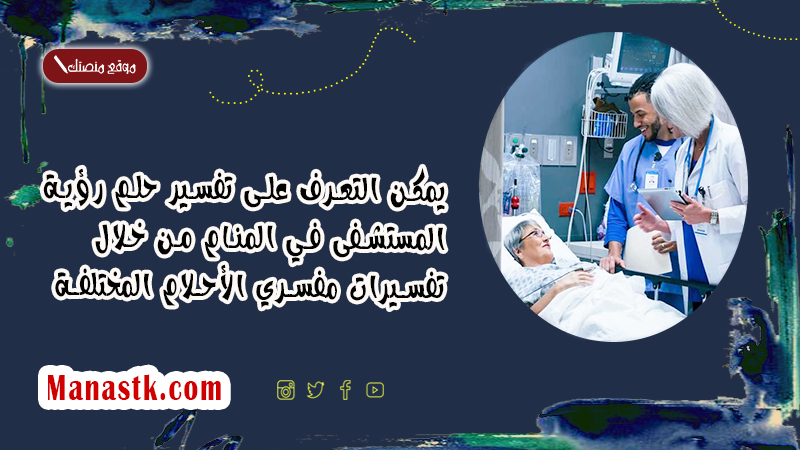 موقع منصتك

يمكن التعرف على تفسير حلم رؤية المستشفى في المنام من خلال تفسيرات مفسري الأحلام المختلفة

Manastk.com